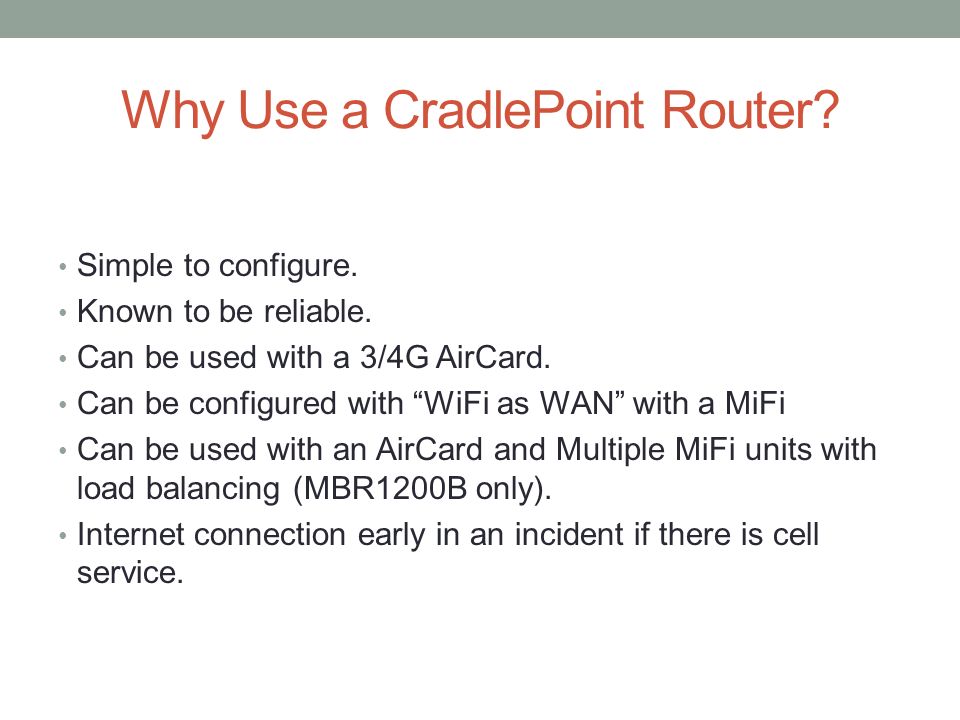 Why Use a CradlePoint Router?

• Simple to configure.
• Known to be reliable.
• Can be used with a 3/4G AirCard.
• Can be configured with “WiFi as WAN” with a MiFi
• Can be used with an AirCard and Multiple MiFi units with load balancing (MBR1200B only).
• Internet connection early in an incident if there is cell service.